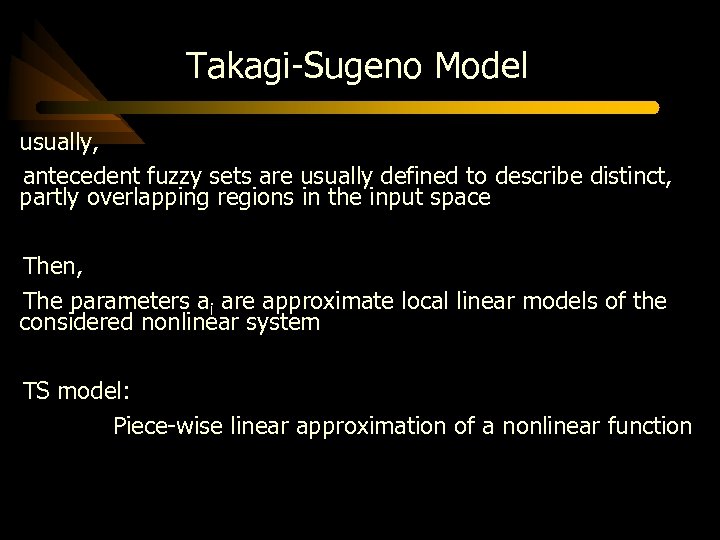 Takagi-Sugeno Model

usually,

antecedent fuzzy sets are usually defined to describe distinct, partly overlapping regions in the input space

Then,

The parameters $a_i$ are approximate local linear models of the considered nonlinear system

TS model:

Piece-wise linear approximation of a nonlinear function